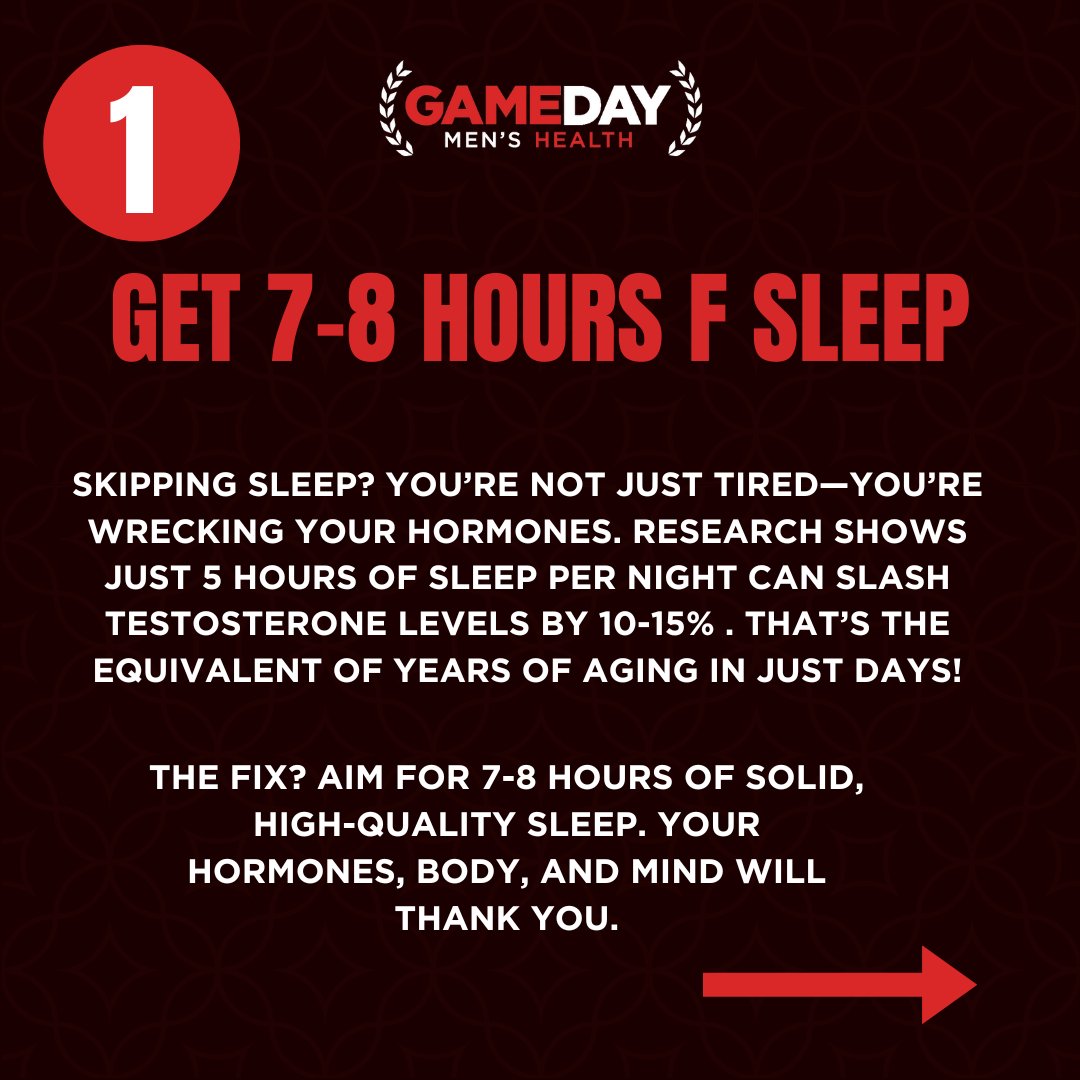 1

GAMEDAY
MEN'S HEALTH

GET 7-8 HOURS F SLEEP

SKIPPING SLEEP? YOU'RE NOT JUST TIRED—YOU'RE WRECKING YOUR HORMONES. RESEARCH SHOWS JUST 5 HOURS OF SLEEP PER NIGHT CAN SLASH TESTOSTERONE LEVELS BY 10-15% . THAT'S THE EQUIVALENT OF YEARS OF AGING IN JUST DAYS!

THE FIX? AIM FOR 7-8 HOURS OF SOLID, HIGH-QUALITY SLEEP. YOUR HORMONES, BODY, AND MIND WILL THANK YOU.